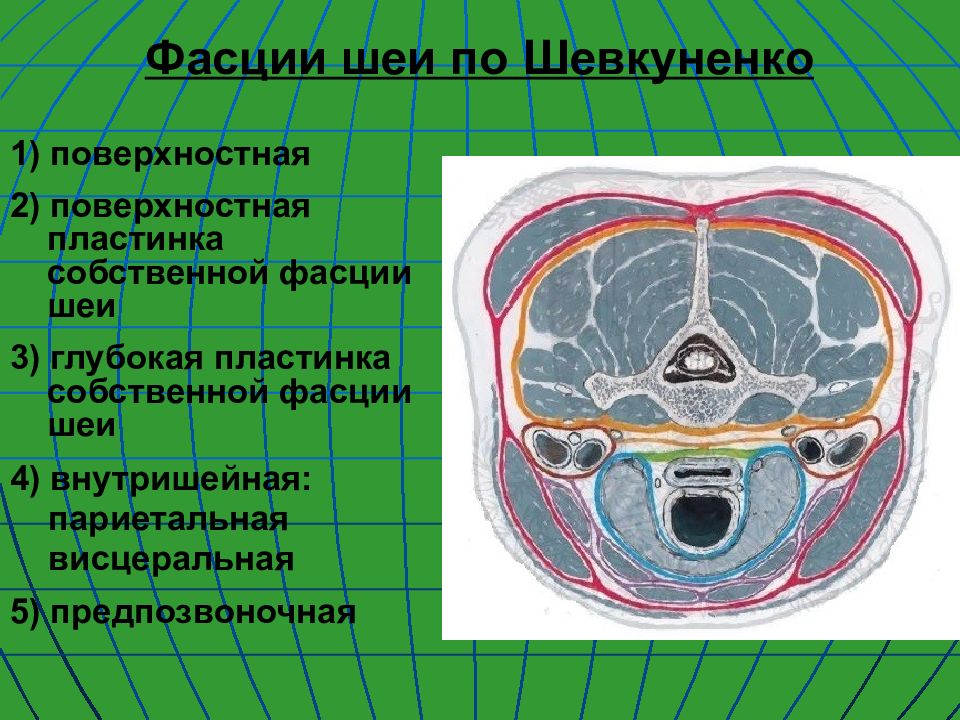 Фасции шеи по Шевкуненко

1) поверхностная

2) поверхностная пластинка собственной фасции шеи

3) глубокая пластинка собственной фасции шеи

4) внутришейная:
париетальная
висцеральная

5) предпозвоночная